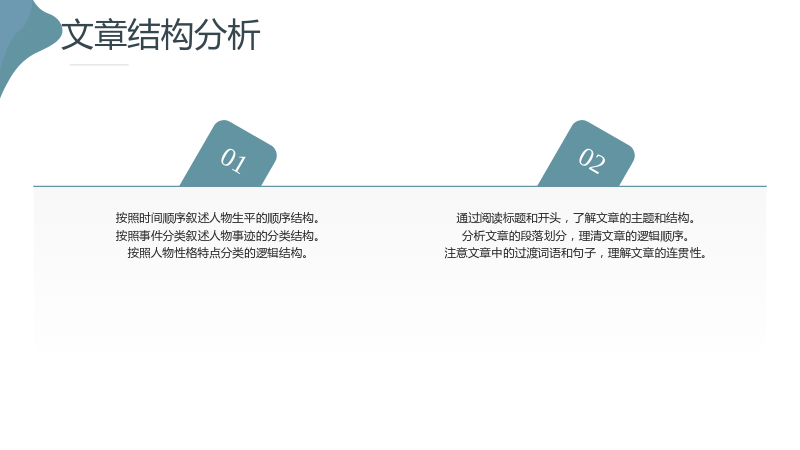 文章结构分析

01

按照时间顺序叙述人物生平的顺序结构。
按照事件分类叙述人物事迹的分类结构。
按照人物性格特点分类的逻辑结构。

02

通过阅读标题和开头，了解文章的主题和结构。
分析文章的段落划分，理清文章的逻辑顺序。
注意文章中的过渡词语和句子，理解文章的连贯性。